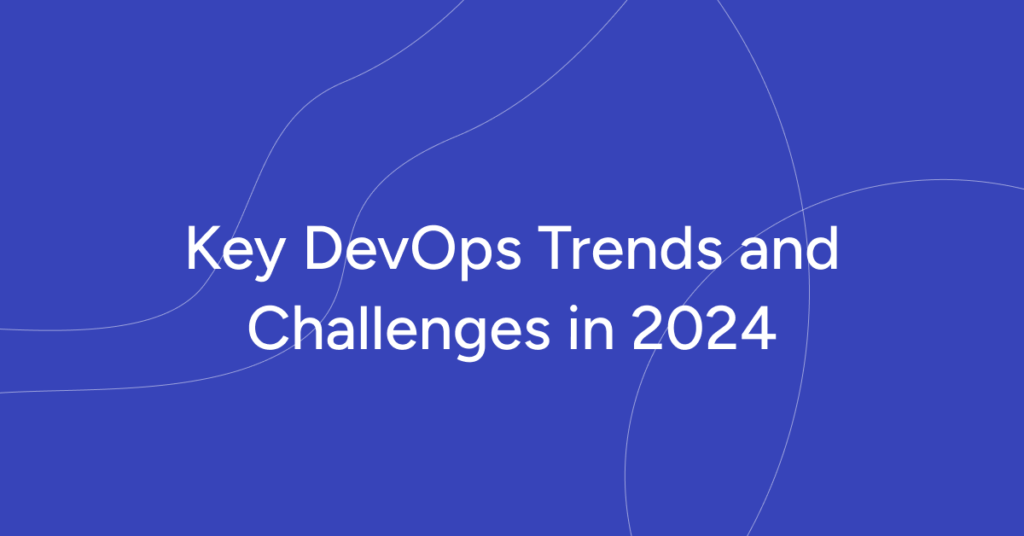 Key DevOps Trends and Challenges in 2024